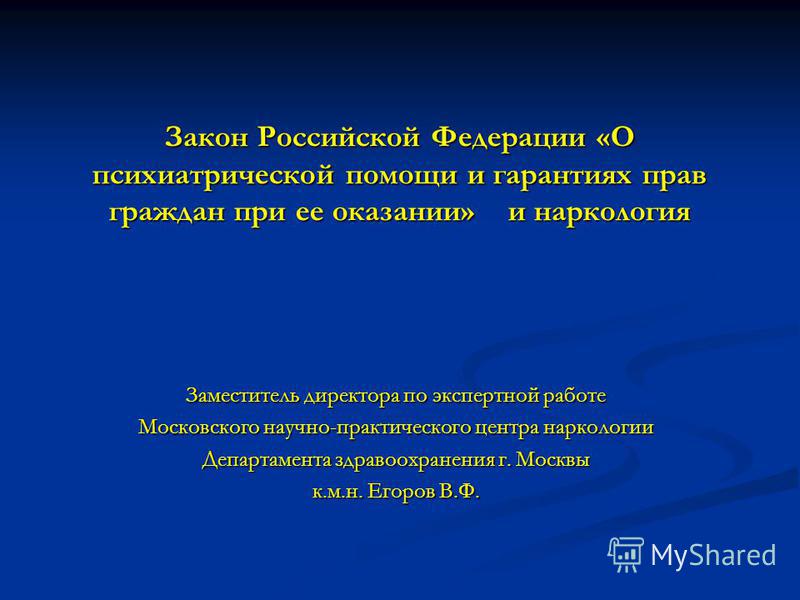 Закон Российской Федерации «О психиатрической помощи и гарантиях прав граждан при ее оказании» и наркология

Заместитель директора по экспертной работе
Московского научно-практического центра наркологии
Департамента здравоохранения г. Москвы
к.м.н. Егоров В.Ф.

MyShared